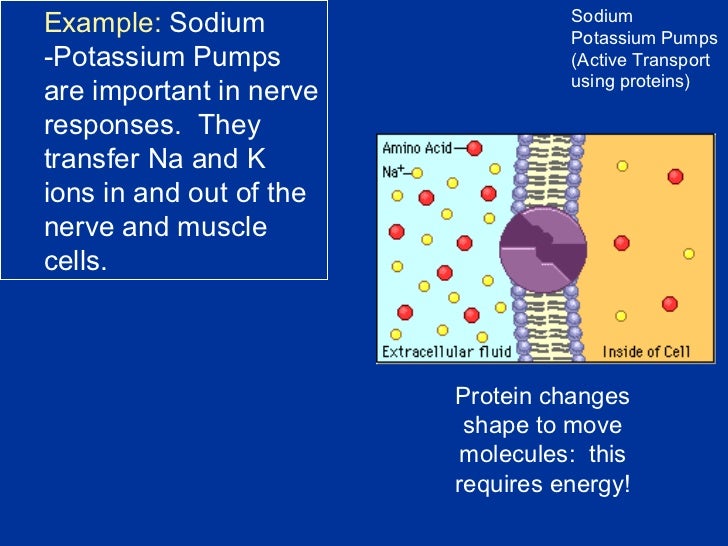 Example: Sodium -Potassium Pumps are important in nerve responses. They transfer Na and K ions in and out of the nerve and muscle cells.

Sodium Potassium Pumps (Active Transport using proteins)

Amino Acid
$Na^+$

Extracellular fluid

Inside of Cell

Protein changes shape to move molecules: this requires energy!